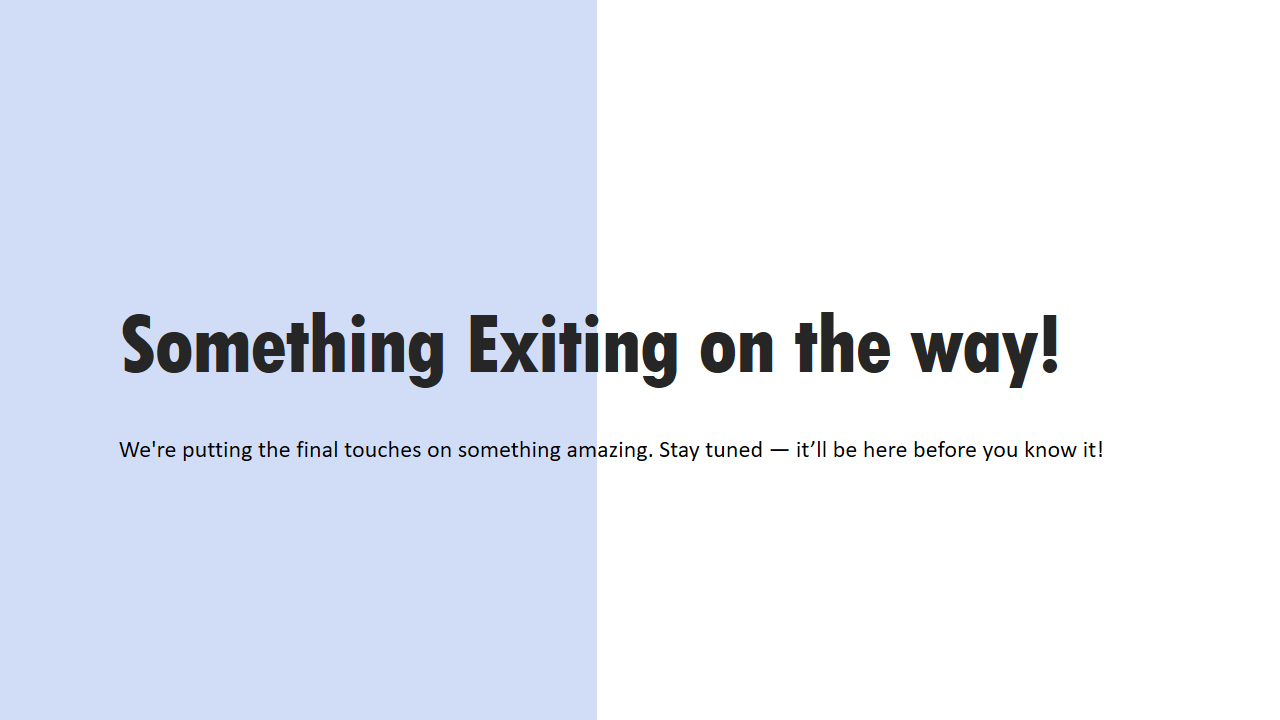 Something Exiting on the way!

We're putting the final touches on something amazing. Stay tuned — it’ll be here before you know it!